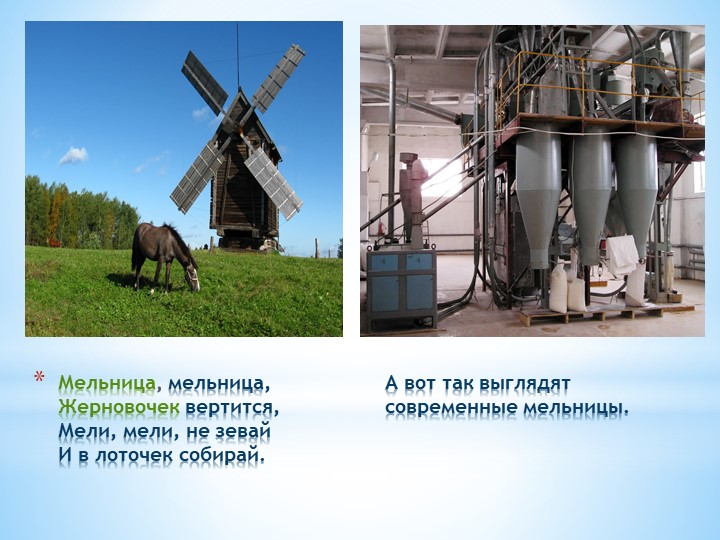 * Мельница, мельница,
Жерновочек вертится,
Мели, мели, не зевай
И в лоточек собирай.

А вот так выглядят современные мельницы.